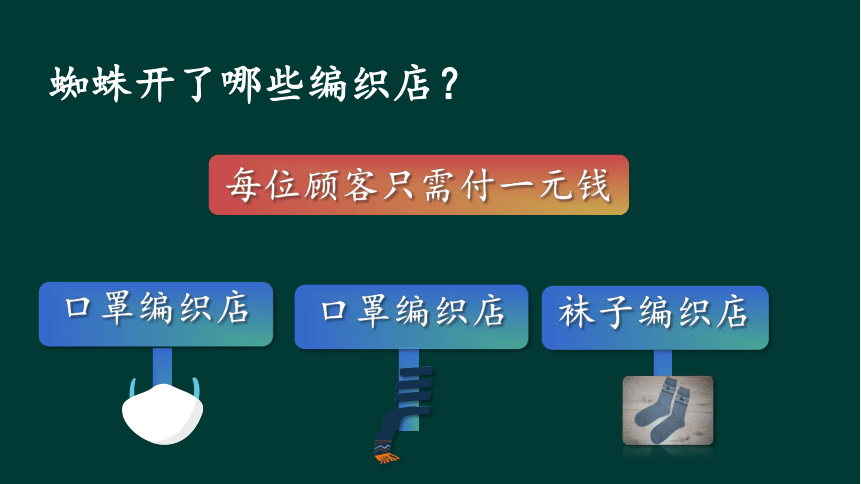 蜘蛛开了哪些编织店？

每位顾客只需付一元钱

口罩编织店

口罩编织店

袜子编织店